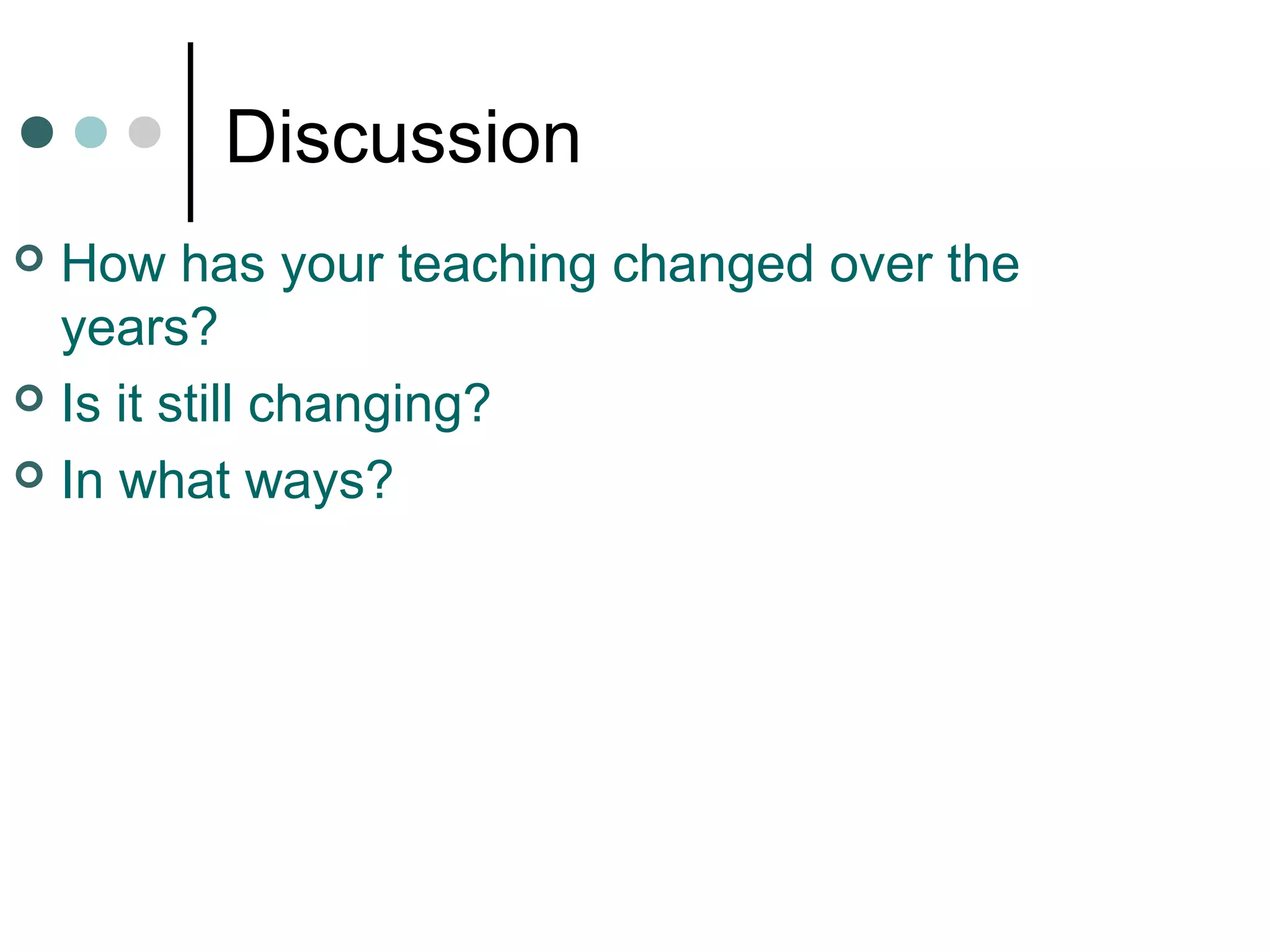 Discussion

How has your teaching changed over the years?

Is it still changing?

In what ways?